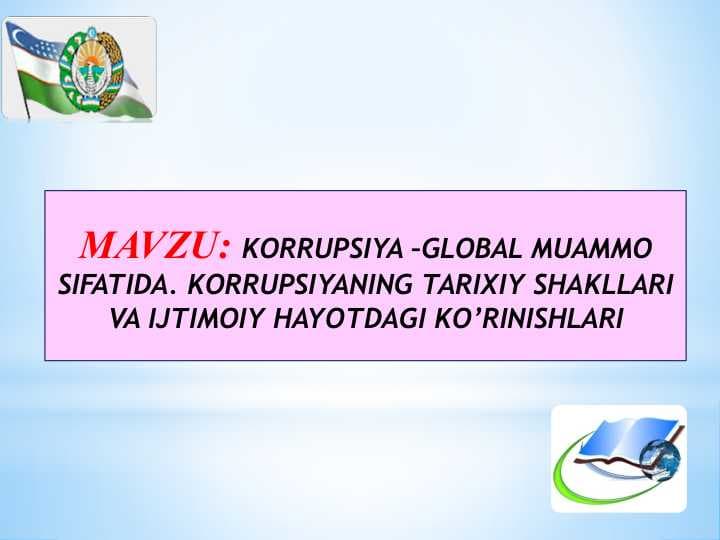 MAVZU: KORRUPSIYA –GLOBAL MUAMMO SIFATIDA. KORRUPSIYANING TARIXIY SHAKLLARI VA IJTIMOIY HAYOTDAGI KO’RINISHLARI